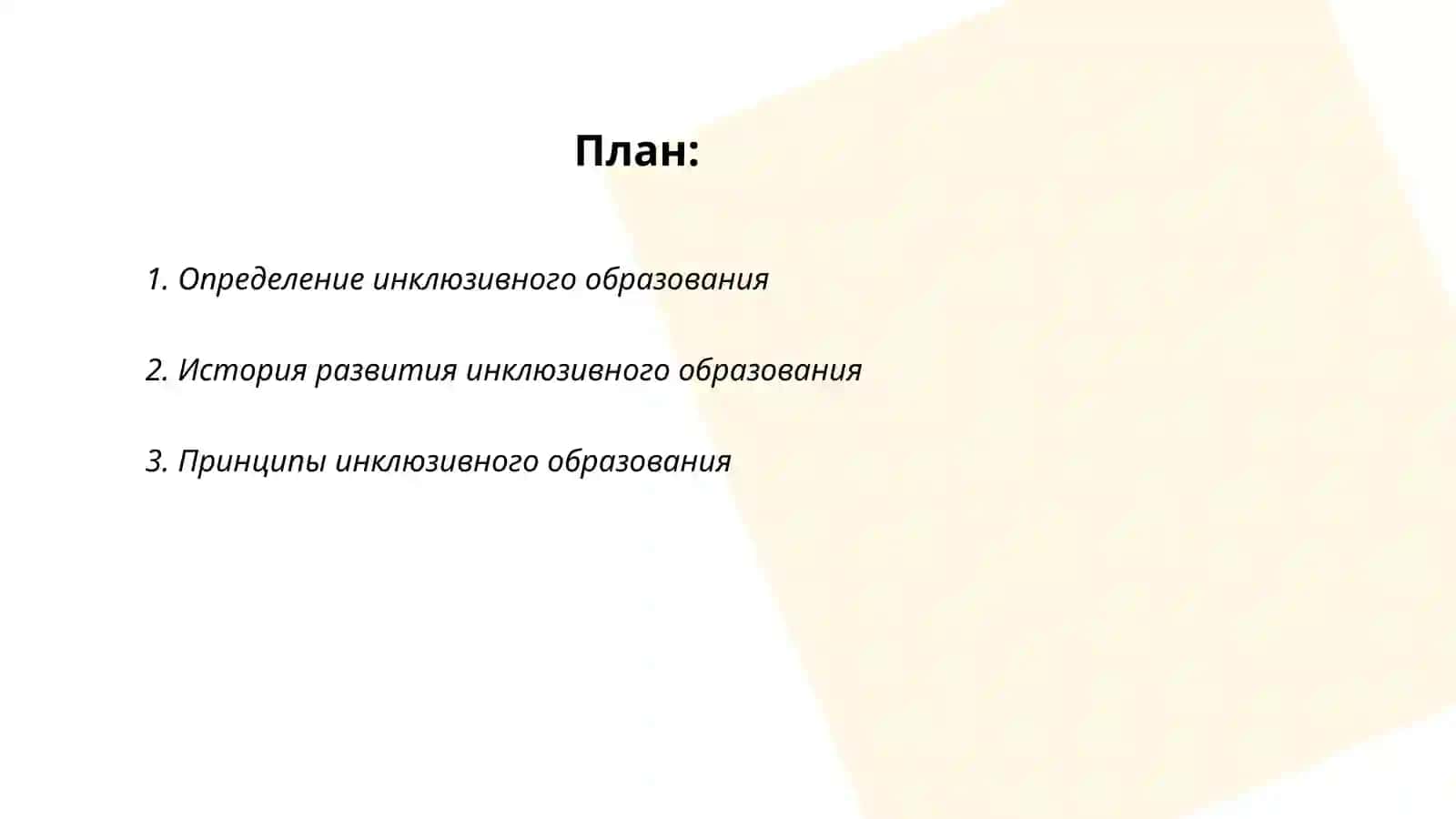 План:

1. Определение инклюзивного образования

2. История развития инклюзивного образования

3. Принципы инклюзивного образования